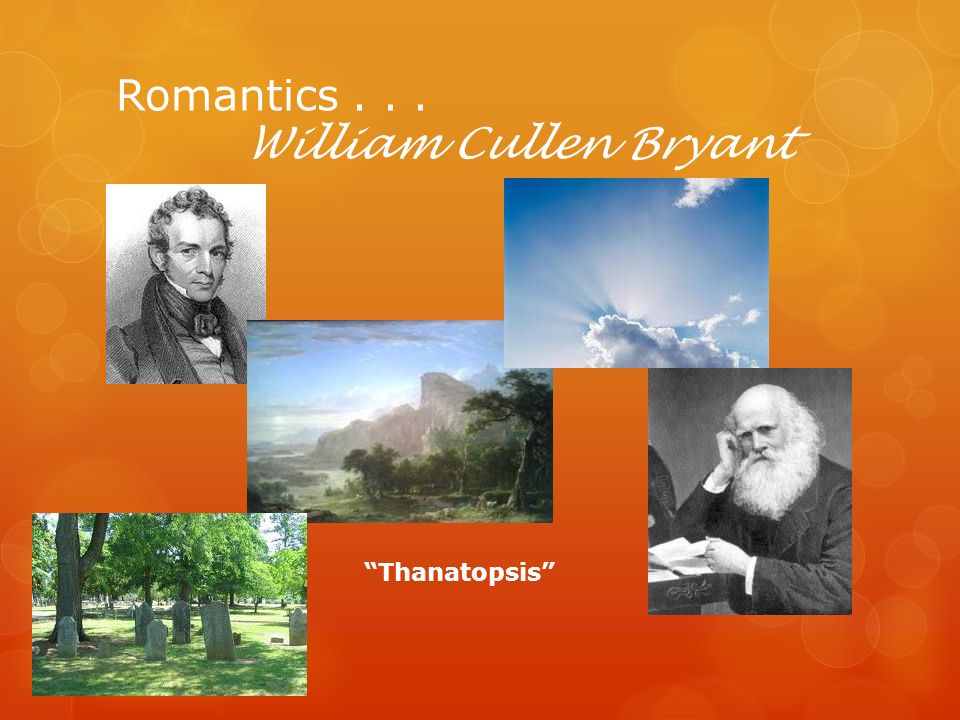 Romantics . . .
William Cullen Bryant

“Thanatopsis”